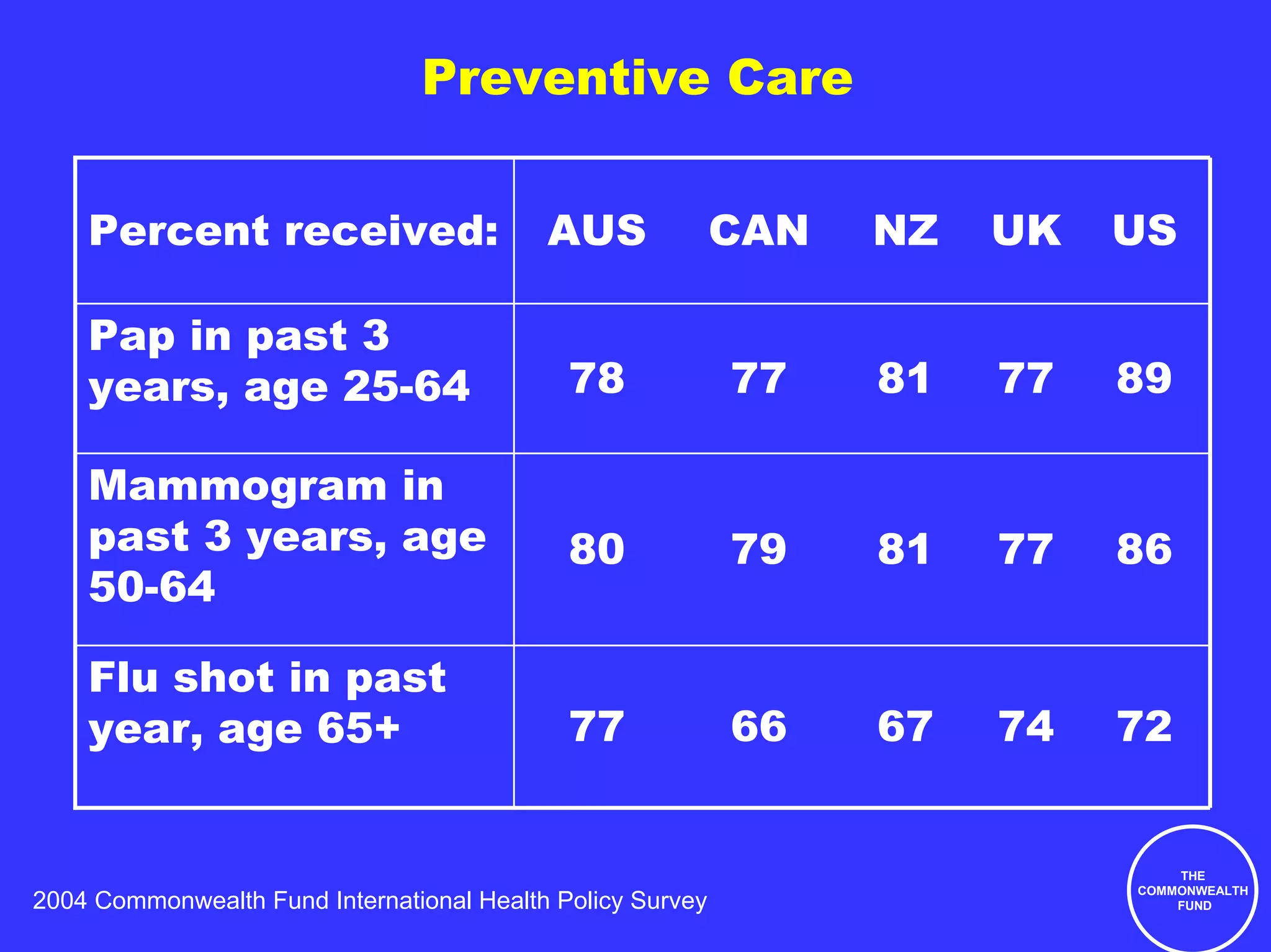 Preventive Care

| Percent received: | AUS | CAN | NZ | UK | US |
|---|---|---|---|---|---|
| Pap in past 3 years, age 25-64 | 78 | 77 | 81 | 77 | 89 |
| Mammogram in past 3 years, age 50-64 | 80 | 79 | 81 | 77 | 86 |
| Flu shot in past year, age 65+ | 77 | 66 | 67 | 74 | 72 |

2004 Commonwealth Fund International Health Policy Survey

THE COMMONWEALTH FUND